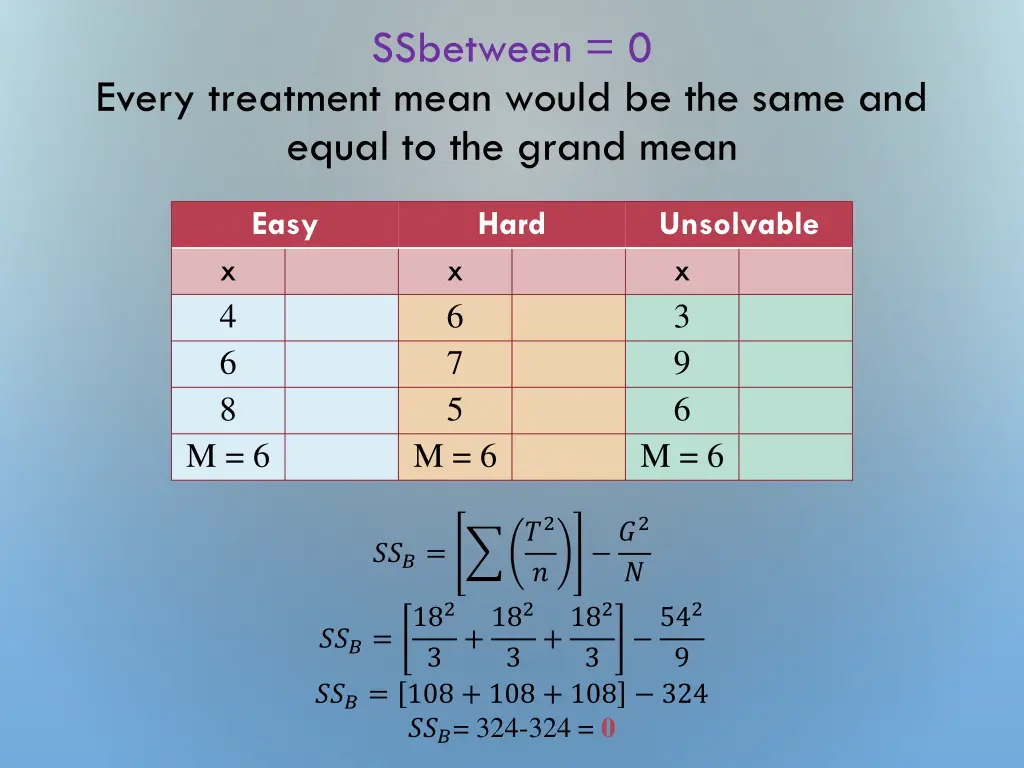 SSbetween = 0
Every treatment mean would be the same and equal to the grand mean

| Easy | | Hard | | Unsolvable | |
|---|---|---|---|---|---|
| x | | x | | x | |
| 4 | | 6 | | 3 | |
| 6 | | 7 | | 9 | |
| 8 | | 5 | | 6 | |
| M = 6 | | M = 6 | | M = 6 | |

$SS_B = \left[\sum\left(\frac{T^2}{n}\right)\right] - \frac{G^2}{N}$

$SS_B = \left[\frac{18^2}{3} + \frac{18^2}{3} + \frac{18^2}{3}\right] - \frac{54^2}{9}$

$SS_B = [108 + 108 + 108] - 324$

$SS_B$= 324-324 = 0